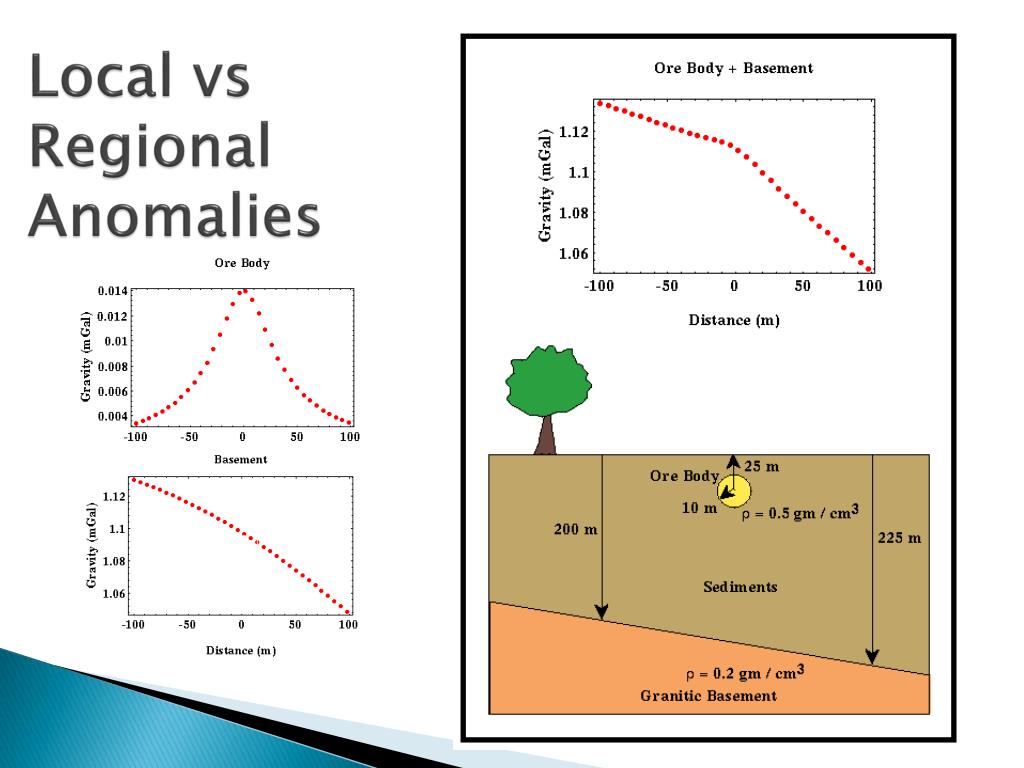 Local vs Regional Anomalies

Ore Body

Gravity (mGal)

0.014
0.012
0.01
0.008
0.006
0.004

-100 -50 0 50 100

Basement

Gravity (mGal)

1.12
1.1
1.08
1.06

-100 -50 0 50 100

Distance (m)

Ore Body + Basement

Gravity (mGal)

1.12
1.1
1.08
1.06

-100 -50 0 50 100

Distance (m)

Ore Body
25 m
10 m
$\rho = 0.5$ gm / cm$^3$
200 m
225 m
Sediments
$\rho = 0.2$ gm / cm$^3$
Granitic Basement